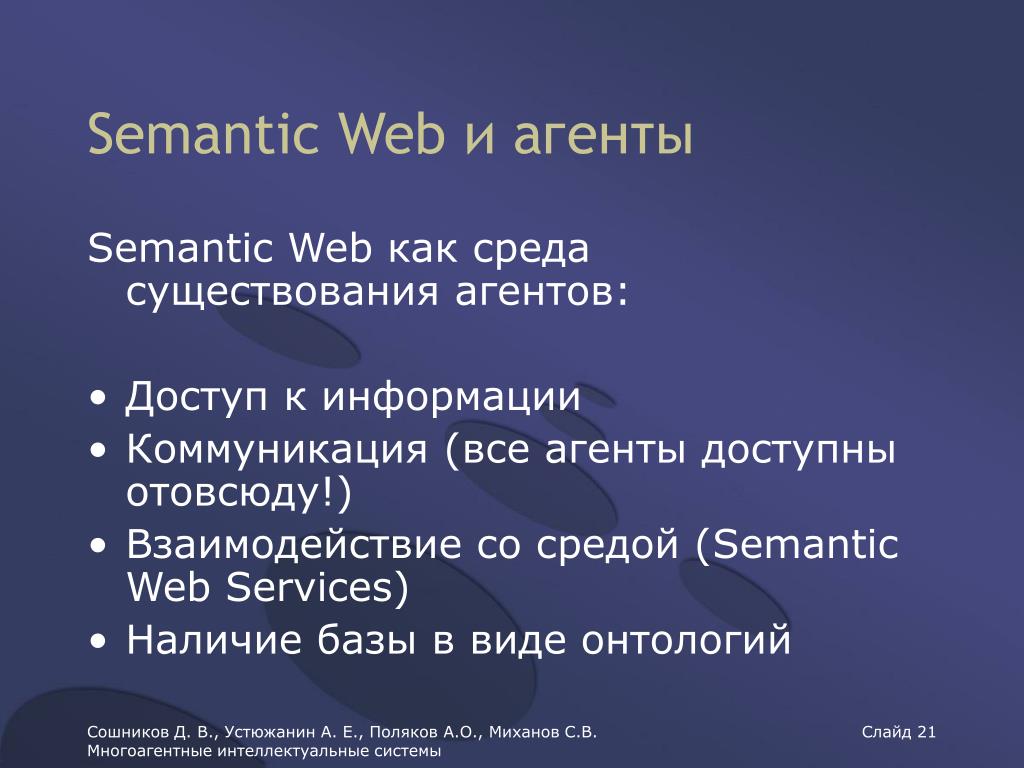 Semantic Web и агенты

Semantic Web как среда существования агентов:

• Доступ к информации
• Коммуникация (все агенты доступны отовсюду!)
• Взаимодействие со средой (Semantic Web Services)
• Наличие базы в виде онтологий

Сошников Д. В., Устюжанин А. Е., Поляков А.О., Миханов С.В.
Многоагентные интеллектуальные системы

Слайд 21